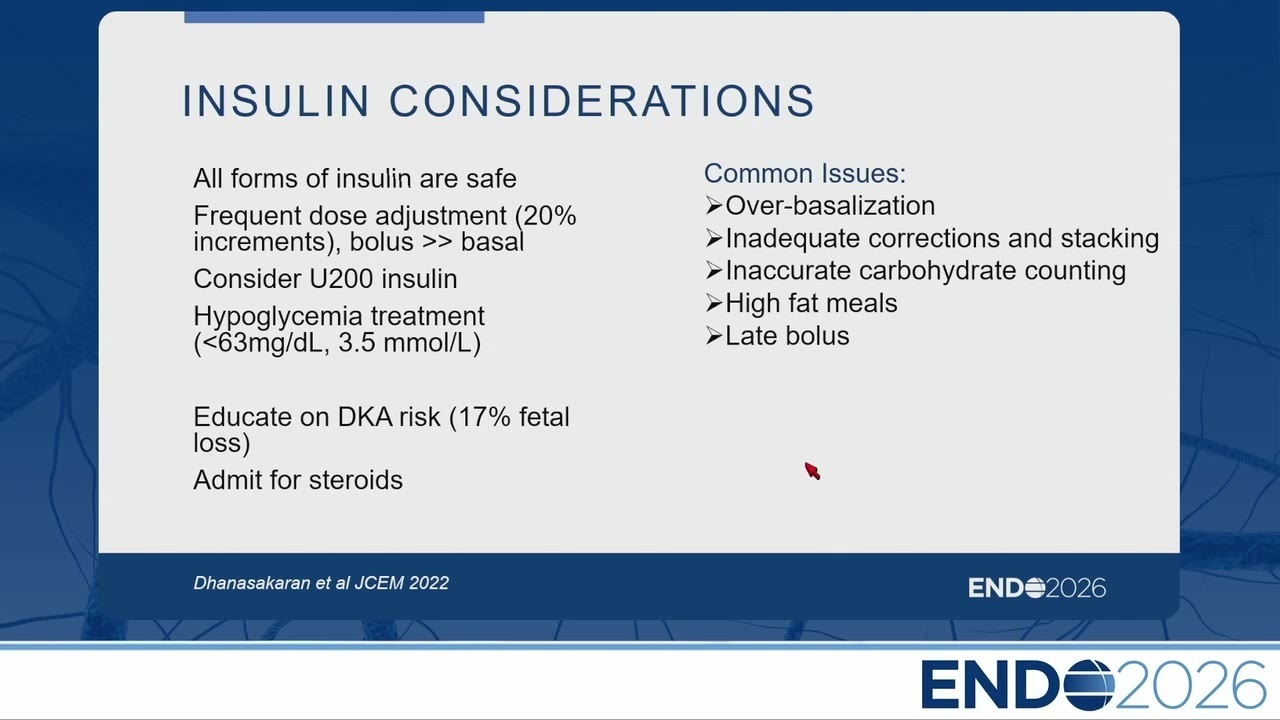 INSULIN CONSIDERATIONS

All forms of insulin are safe

Frequent dose adjustment (20% increments), bolus >> basal

Consider U200 insulin

Hypoglycemia treatment (<63mg/dL, 3.5 mmol/L)

Educate on DKA risk (17% fetal loss)

Admit for steroids

Common Issues:
➢Over-basalization
➢Inadequate corrections and stacking
➢Inaccurate carbohydrate counting
➢High fat meals
➢Late bolus

Dhanasakaran et al JCEM 2022

ENDO2026

ENDO2026